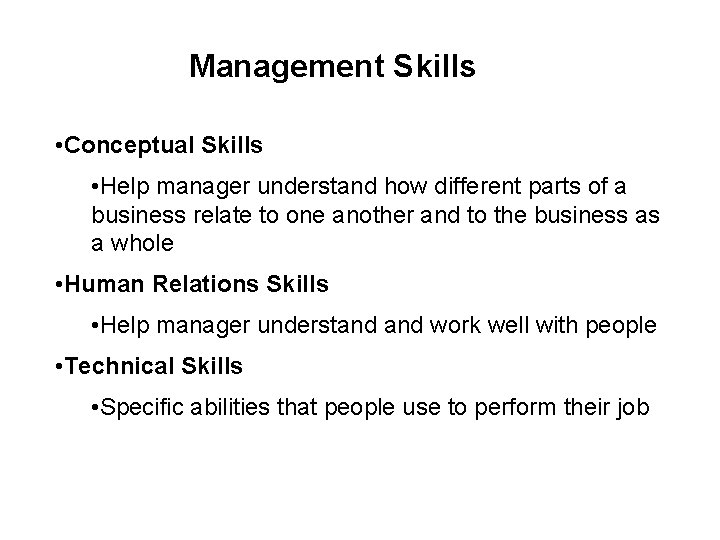 Management Skills

•Conceptual Skills

•Help manager understand how different parts of a business relate to one another and to the business as a whole

•Human Relations Skills

•Help manager understand and work well with people

•Technical Skills

•Specific abilities that people use to perform their job